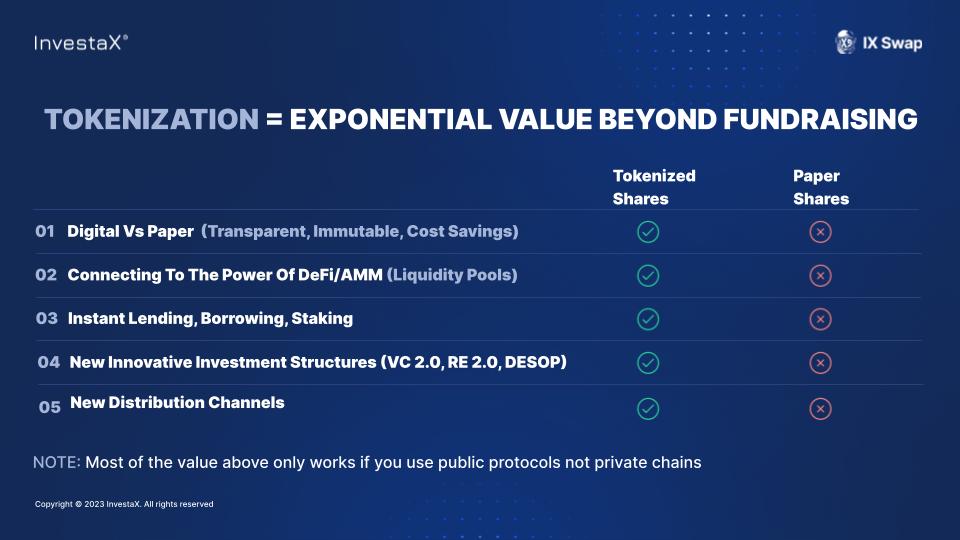 InvestaX®

IX Swap

TOKENIZATION = EXPONENTIAL VALUE BEYOND FUNDRAISING

| | Tokenized Shares | Paper Shares |
|---|---|---|
| 01 Digital Vs Paper (Transparent, Immutable, Cost Savings) | ✓ | ✗ |
| 02 Connecting To The Power Of DeFi/AMM (Liquidity Pools) | ✓ | ✗ |
| 03 Instant Lending, Borrowing, Staking | ✓ | ✗ |
| 04 New Innovative Investment Structures (VC 2.0, RE 2.0, DESOP) | ✓ | ✗ |
| 05 New Distribution Channels | ✓ | ✗ |

NOTE: Most of the value above only works if you use public protocols not private chains

Copyright © 2023 InvestaX. All rights reserved